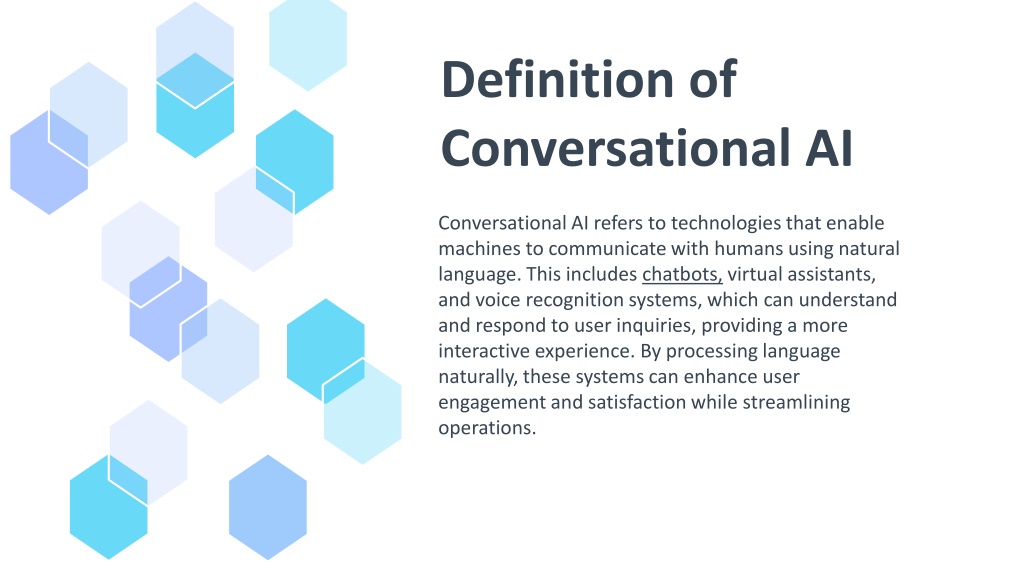 Definition of Conversational AI

Conversational AI refers to technologies that enable machines to communicate with humans using natural language. This includes chatbots, virtual assistants, and voice recognition systems, which can understand and respond to user inquiries, providing a more interactive experience. By processing language naturally, these systems can enhance user engagement and satisfaction while streamlining operations.